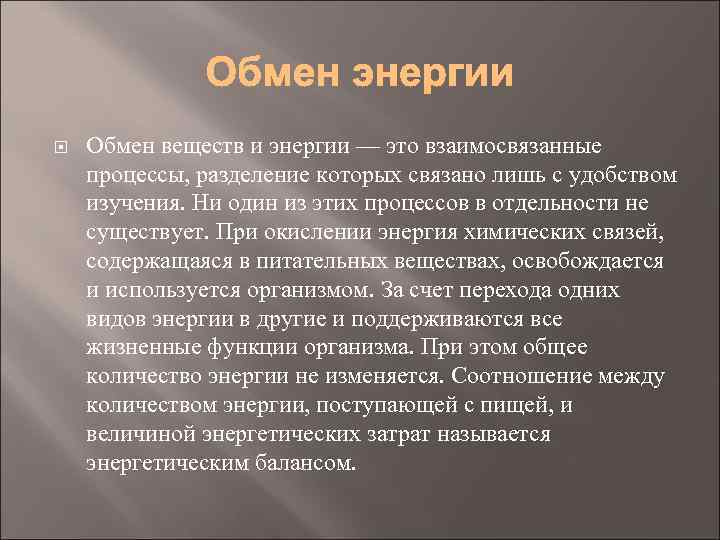 Обмен энергии

Обмен веществ и энергии — это взаимосвязанные процессы, разделение которых связано лишь с удобством изучения. Ни один из этих процессов в отдельности не существует. При окислении энергия химических связей, содержащаяся в питательных веществах, освобождается и используется организмом. За счет перехода одних видов энергии в другие и поддерживаются все жизненные функции организма. При этом общее количество энергии не изменяется. Соотношение между количеством энергии, поступающей с пищей, и величиной энергетических затрат называется энергетическим балансом.